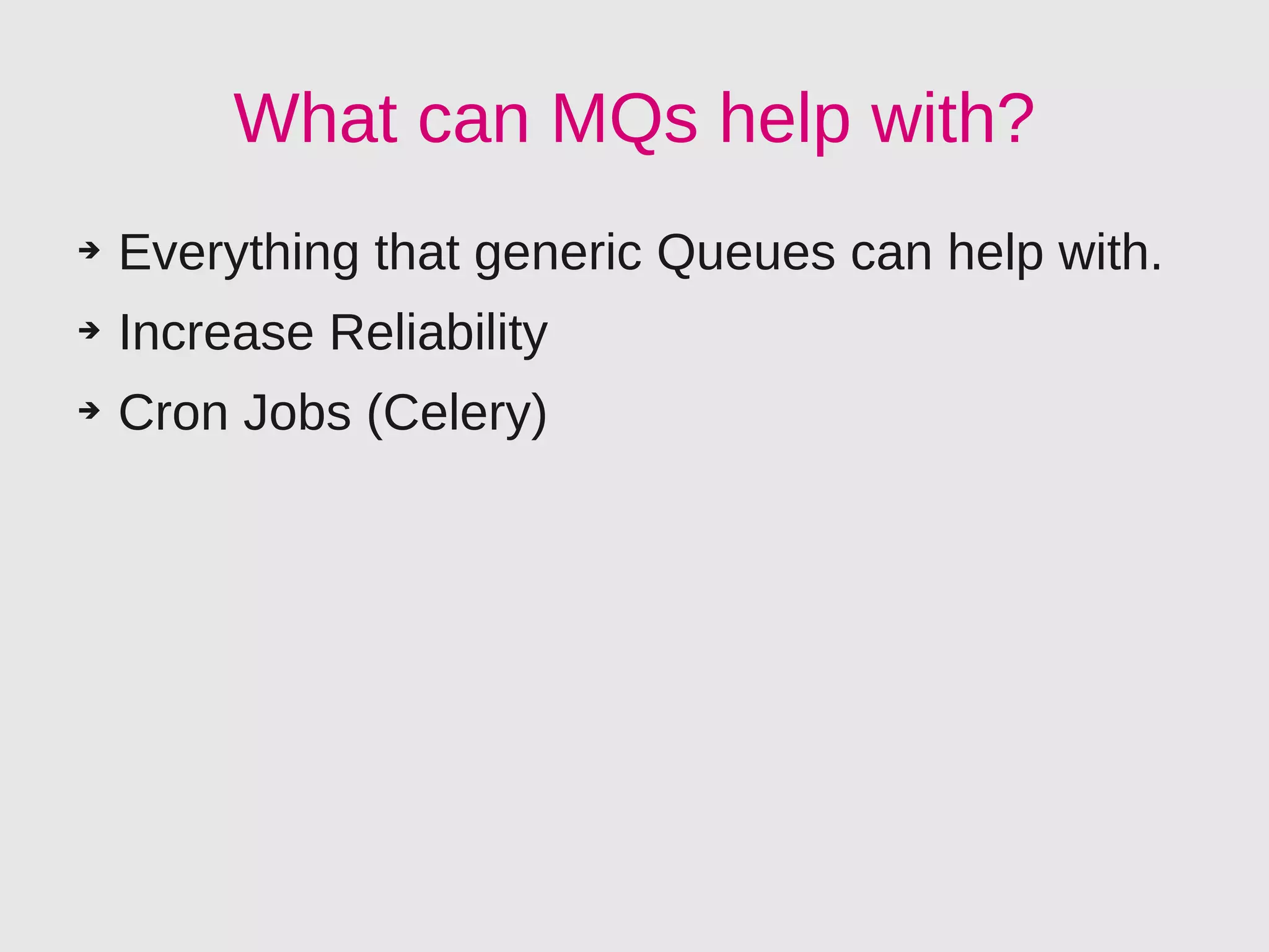 What can MQs help with?

➔ Everything that generic Queues can help with.
➔ Increase Reliability
➔ Cron Jobs (Celery)